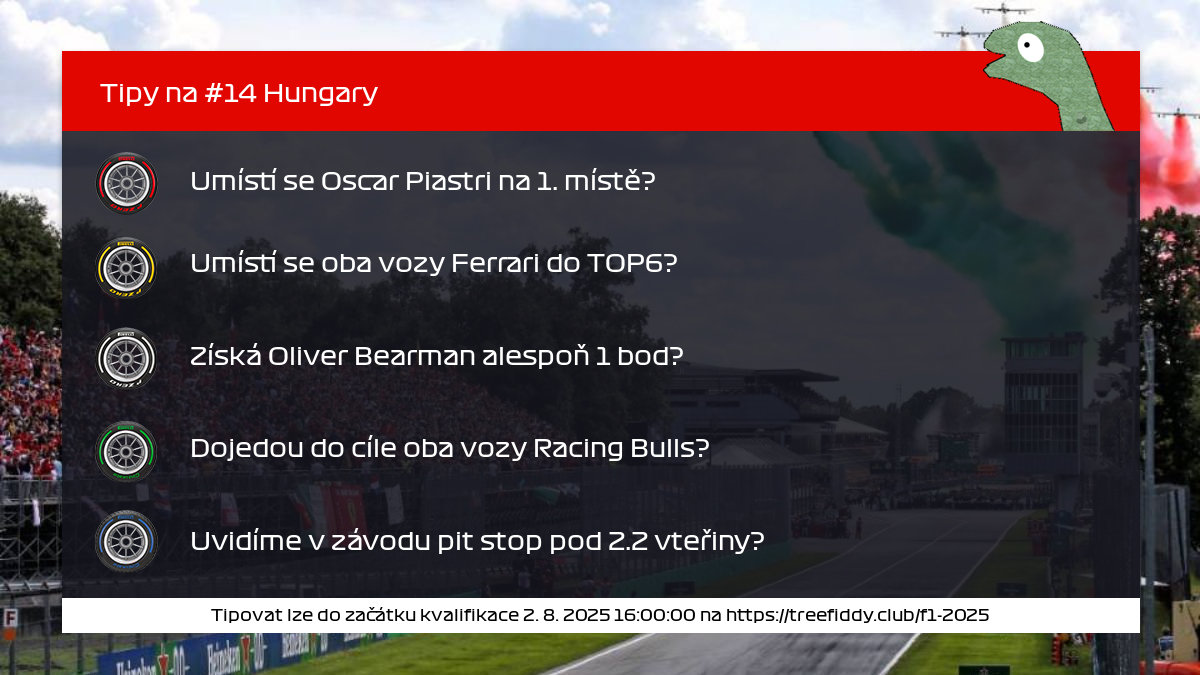 Tipy na #14 Hungary

Umístí se Oscar Piastri na 1. místě?

Umístí se oba vozy Ferrari do TOP6?

Získá Oliver Bearman alespoň 1 bod?

Dojedou do cíle oba vozy Racing Bulls?

Uvidíme v závodu pit stop pod 2.2 vteřiny?

Tipovat lze do začátku kvalifikace 2. 8. 2025 16:00:00 na https://treefiddy.club/f1-2025